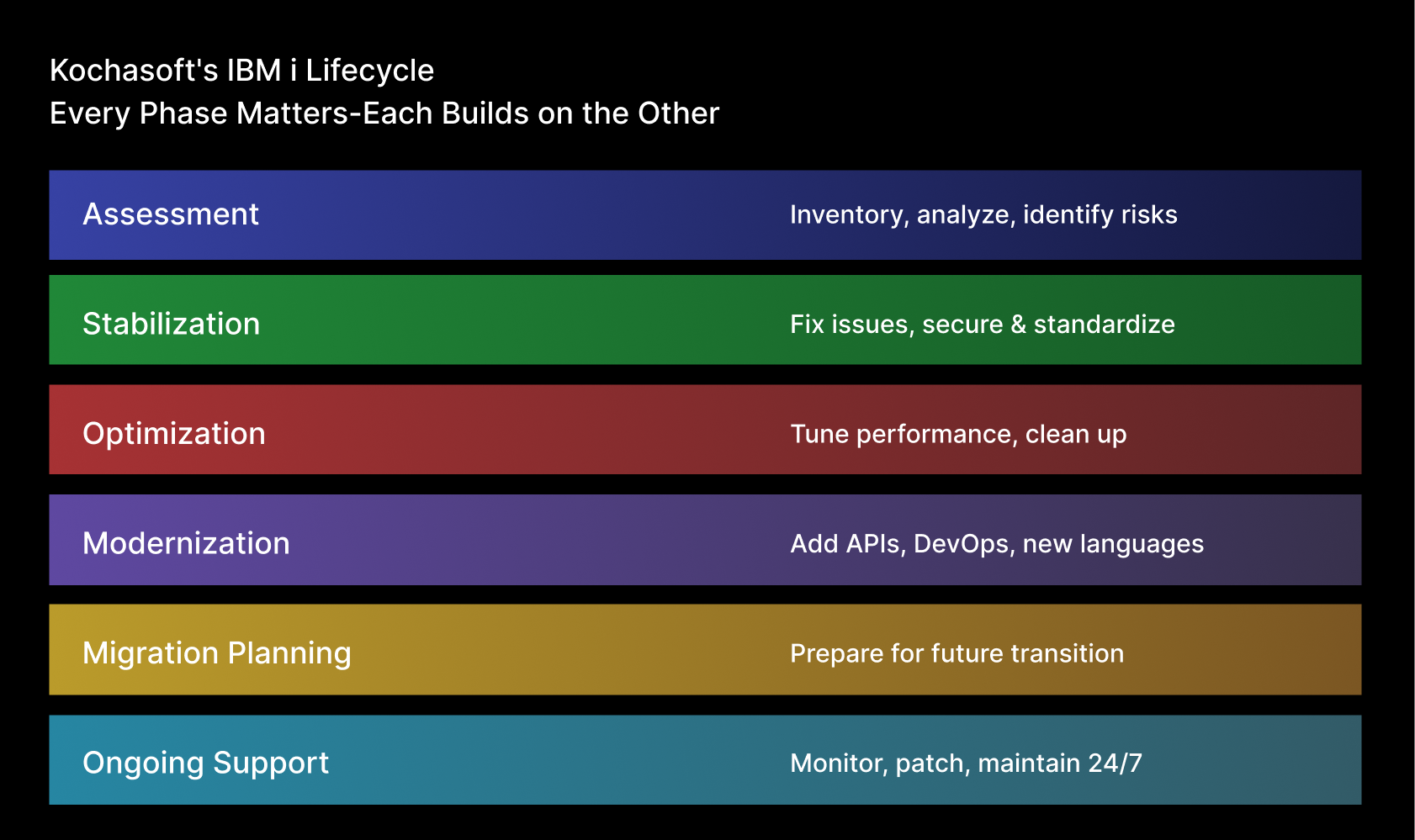 Kochasoft's IBM i Lifecycle
Every Phase Matters-Each Builds on the Other

Assessment
Inventory, analyze, identify risks

Stabilization
Fix issues, secure & standardize

Optimization
Tune performance, clean up

Modernization
Add APIs, DevOps, new languages

Migration Planning
Prepare for future transition

Ongoing Support
Monitor, patch, maintain 24/7